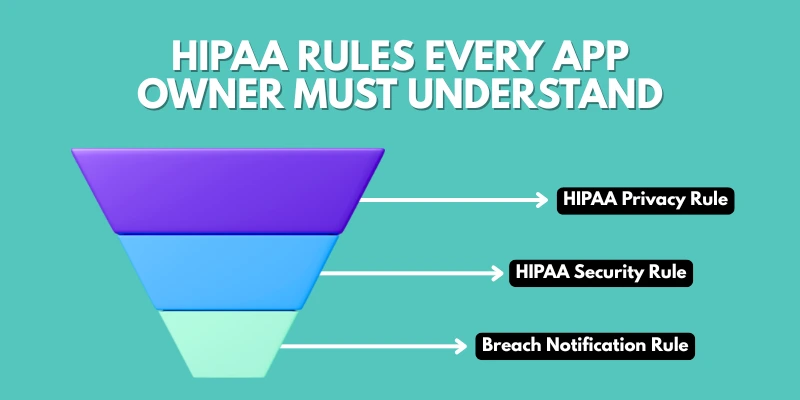 HIPAA RULES EVERY APP OWNER MUST UNDERSTAND

HIPAA Privacy Rule

HIPAA Security Rule

Breach Notification Rule